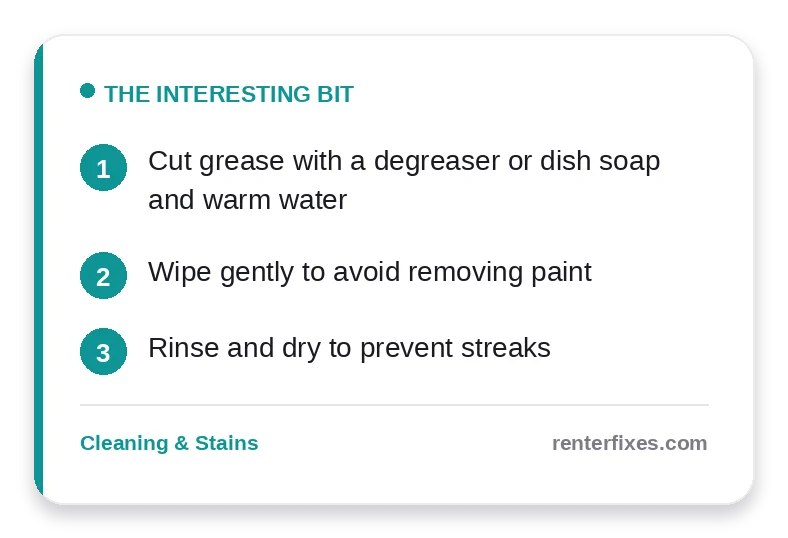 THE INTERESTING BIT

1 Cut grease with a degreaser or dish soap and warm water

2 Wipe gently to avoid removing paint

3 Rinse and dry to prevent streaks

Cleaning & Stains

renterfixes.com